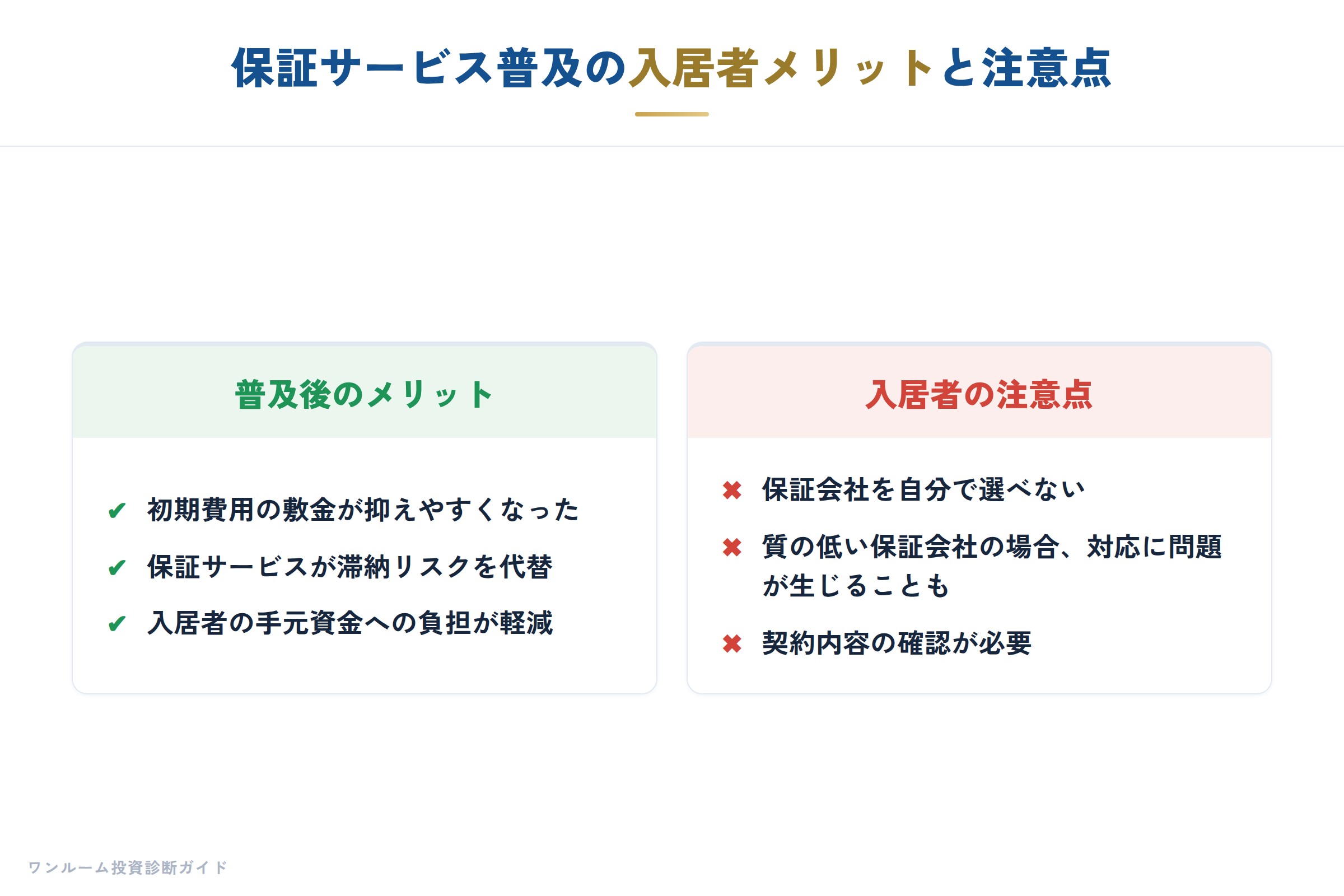 保証サービス普及の入居者メリットと注意点

普及後のメリット

✔ 初期費用の敷金が抑えやすくなった

✔ 保証サービスが滞納リスクを代替

✔ 入居者の手元資金への負担が軽減

入居者の注意点

✖ 保証会社を自分で選べない

✖ 質の低い保証会社の場合、対応に問題が生じることも

✖ 契約内容の確認が必要

ワンルーム投資診断ガイド